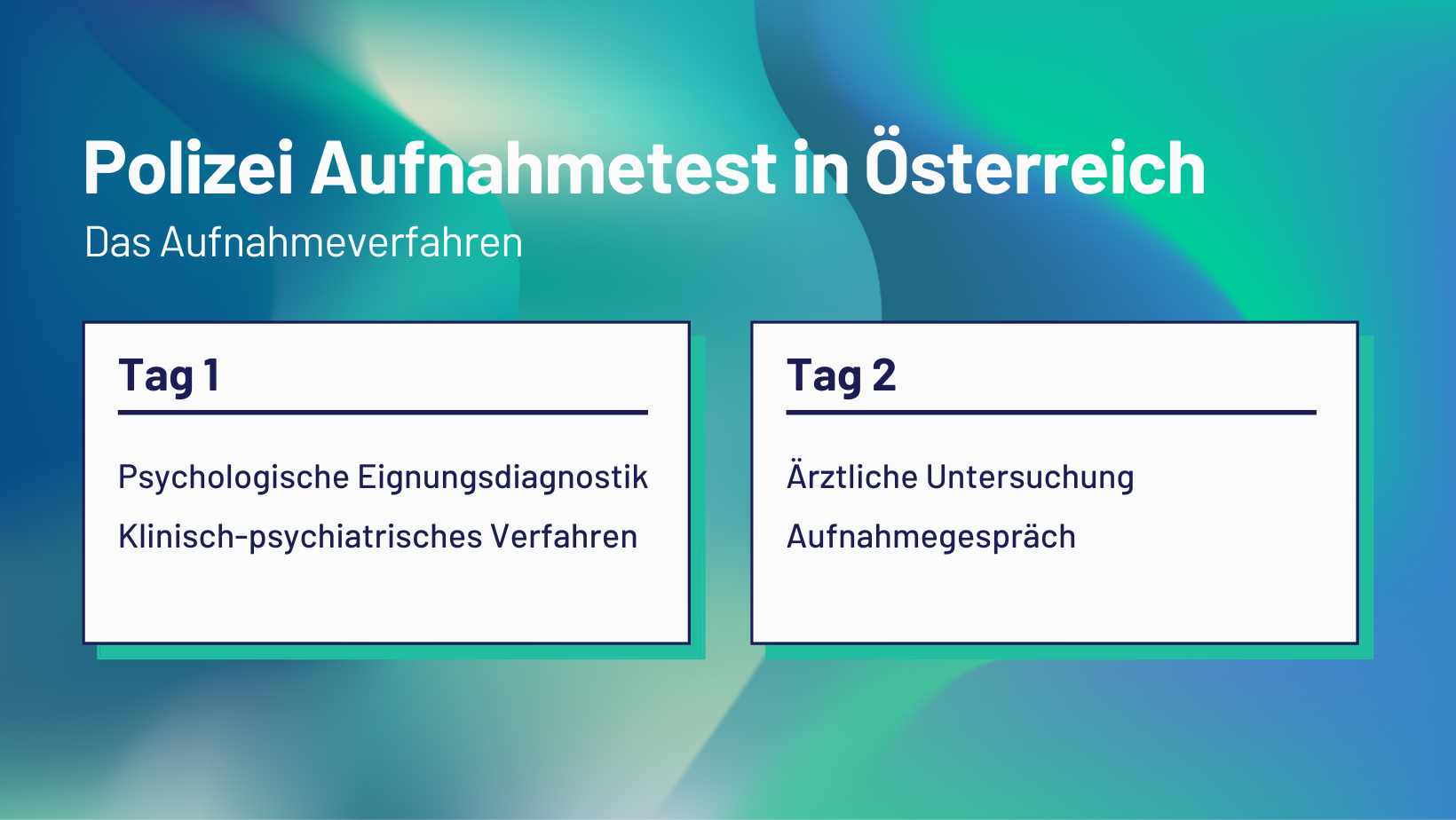 Polizei Aufnahmetest in Österreich
Das Aufnahmeverfahren

Tag 1

Psychologische Eignungsdiagnostik

Klinisch-psychiatrisches Verfahren

Tag 2

Ärztliche Untersuchung

Aufnahmegespräch